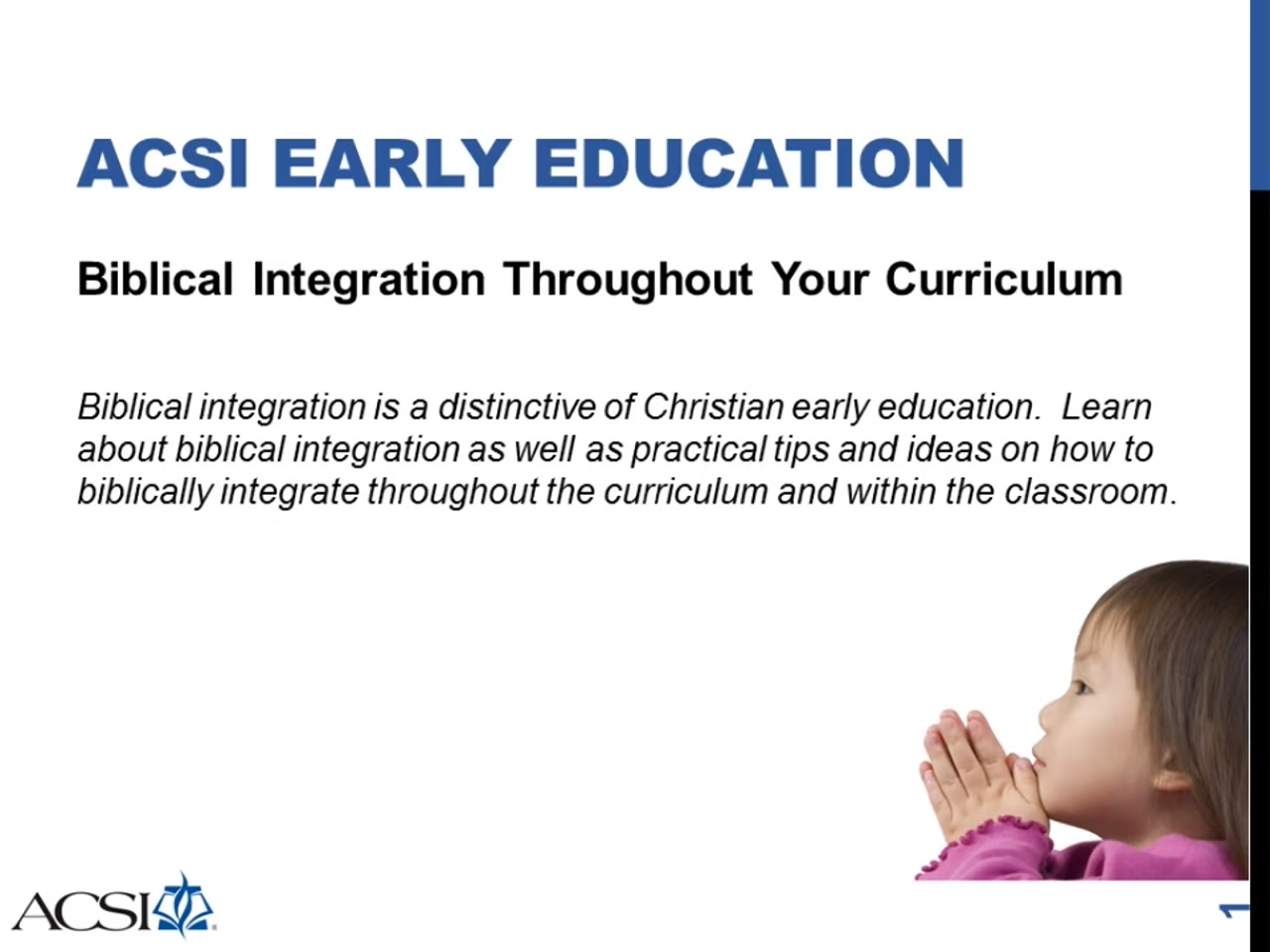 ACSI EARLY EDUCATION

Biblical Integration Throughout Your Curriculum

Biblical integration is a distinctive of Christian early education. Learn about biblical integration as well as practical tips and ideas on how to biblically integrate throughout the curriculum and within the classroom.

ACSI

1